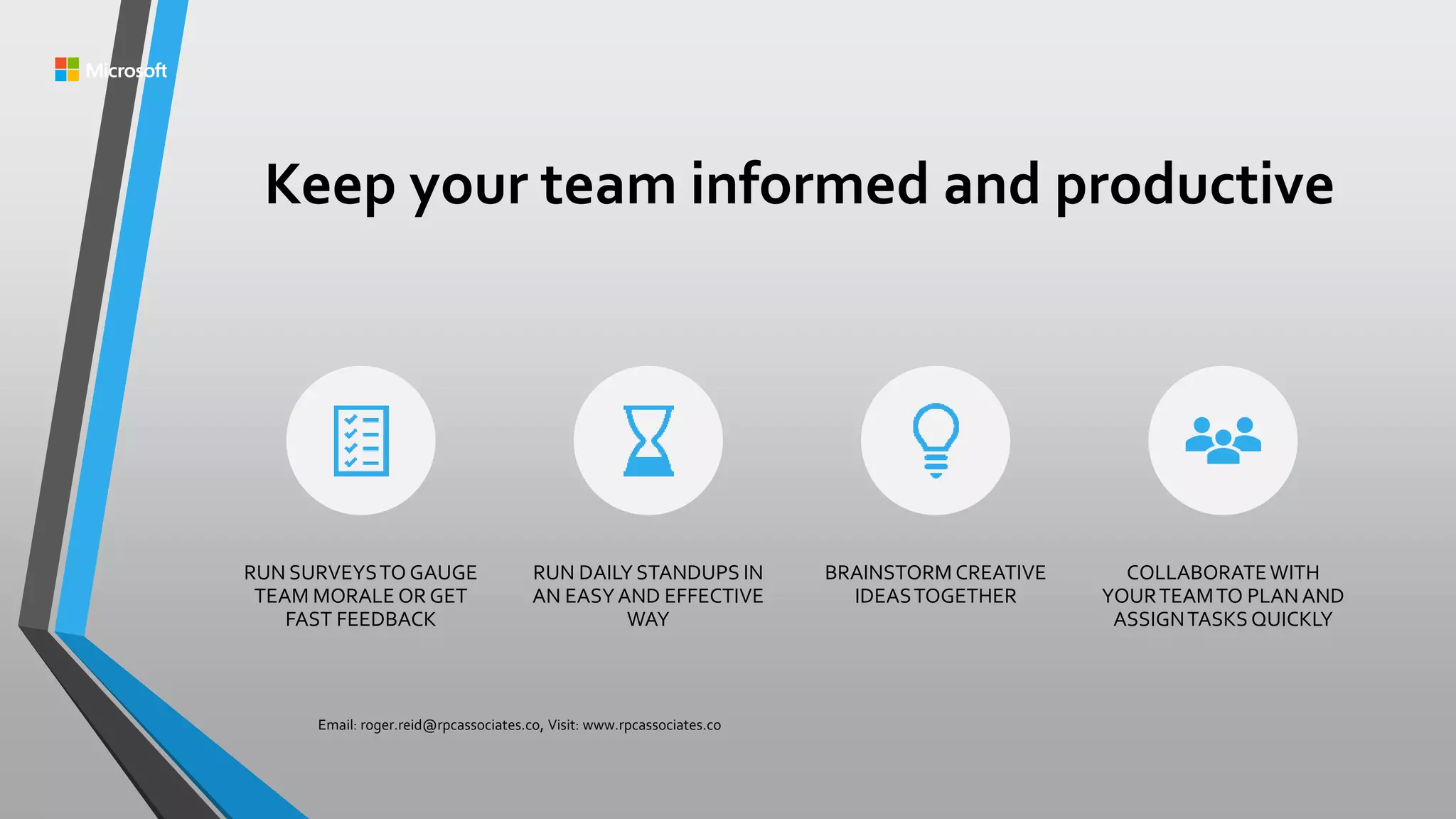 Microsoft

Keep your team informed and productive

RUN SURVEYS TO GAUGE TEAM MORALE OR GET FAST FEEDBACK

RUN DAILY STANDUPS IN AN EASY AND EFFECTIVE WAY

BRAINSTORM CREATIVE IDEAS TOGETHER

COLLABORATE WITH YOUR TEAM TO PLAN AND ASSIGN TASKS QUICKLY

Email: roger.reid@rpcassociates.co, Visit: www.rpcassociates.co